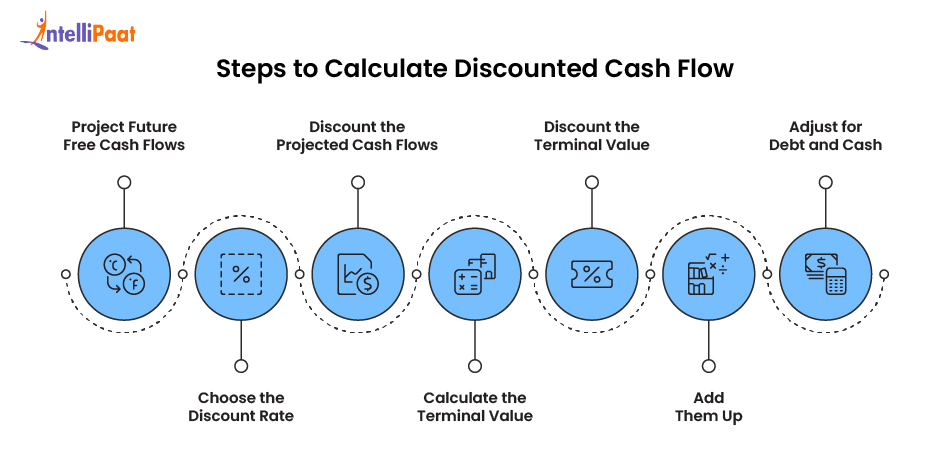 IntelliPaat

Steps to Calculate Discounted Cash Flow

Project Future Free Cash Flows

Choose the Discount Rate

Discount the Projected Cash Flows

Calculate the Terminal Value

Discount the Terminal Value

Add Them Up

Adjust for Debt and Cash